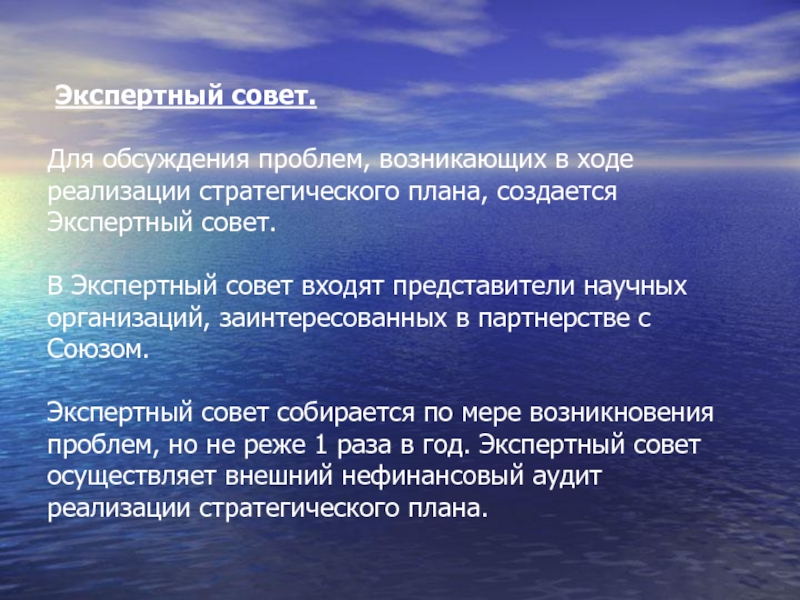 Экспертный совет.

Для обсуждения проблем, возникающих в ходе реализации стратегического плана, создается Экспертный совет.

В Экспертный совет входят представители научных организаций, заинтересованных в партнерстве с Союзом.

Экспертный совет собирается по мере возникновения проблем, но не реже 1 раза в год. Экспертный совет осуществляет внешний нефинансовый аудит реализации стратегического плана.